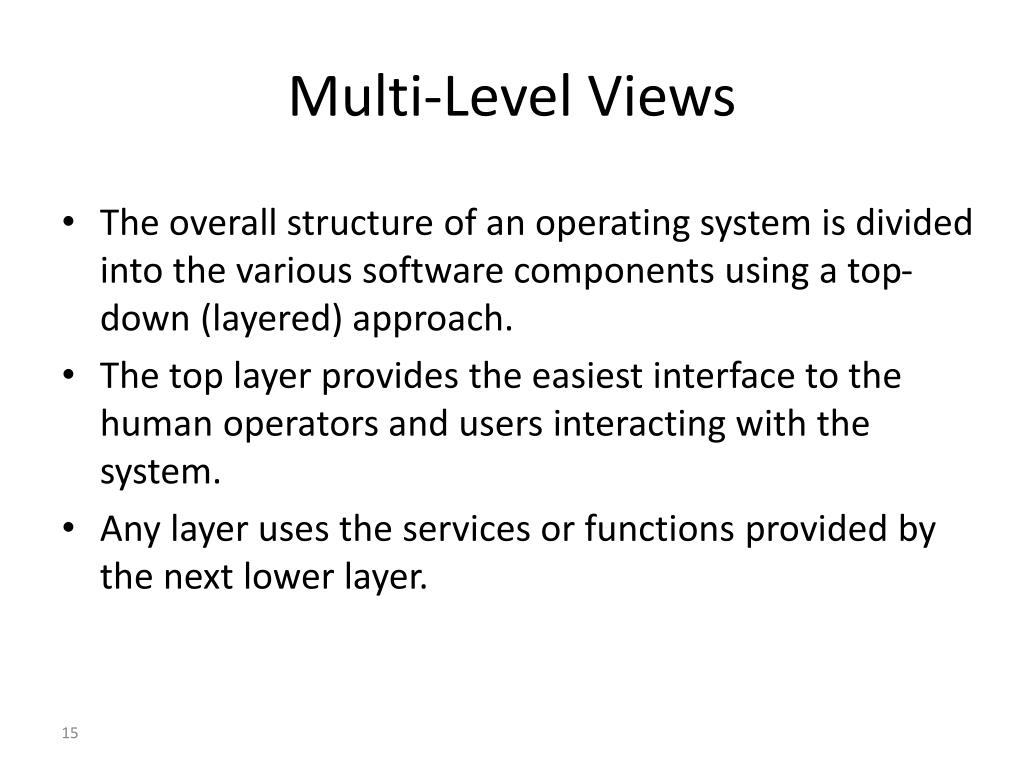 Multi-Level Views

• The overall structure of an operating system is divided into the various software components using a top-down (layered) approach.

• The top layer provides the easiest interface to the human operators and users interacting with the system.

• Any layer uses the services or functions provided by the next lower layer.

15